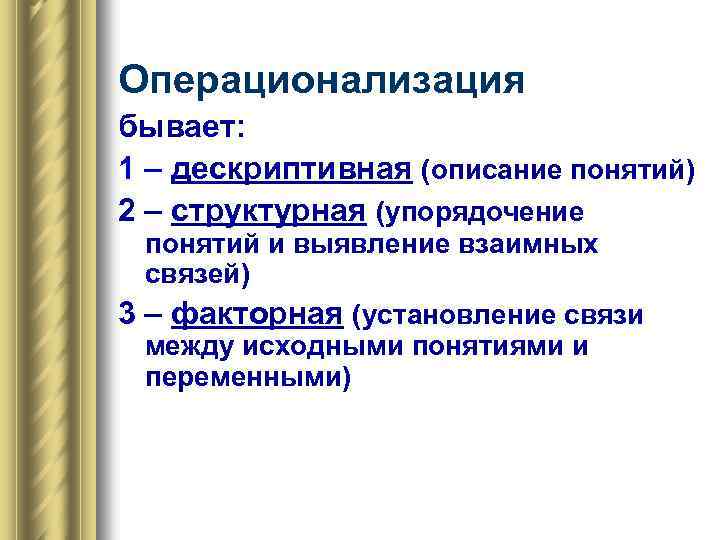 Операционализация

бывает:

1 – дескриптивная (описание понятий)

2 – структурная (упорядочение понятий и выявление взаимных связей)

3 – факторная (установление связи между исходными понятиями и переменными)